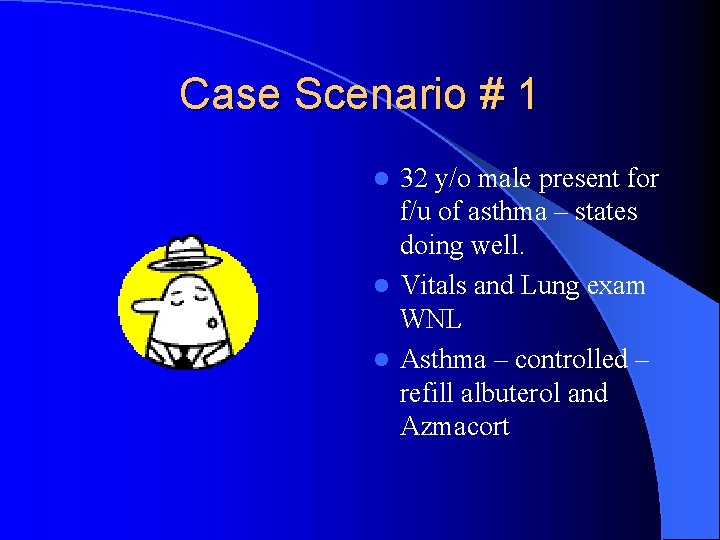 Case Scenario # 1

- 32 y/o male present for f/u of asthma – states doing well.
- Vitals and Lung exam WNL
- Asthma – controlled – refill albuterol and Azmacort